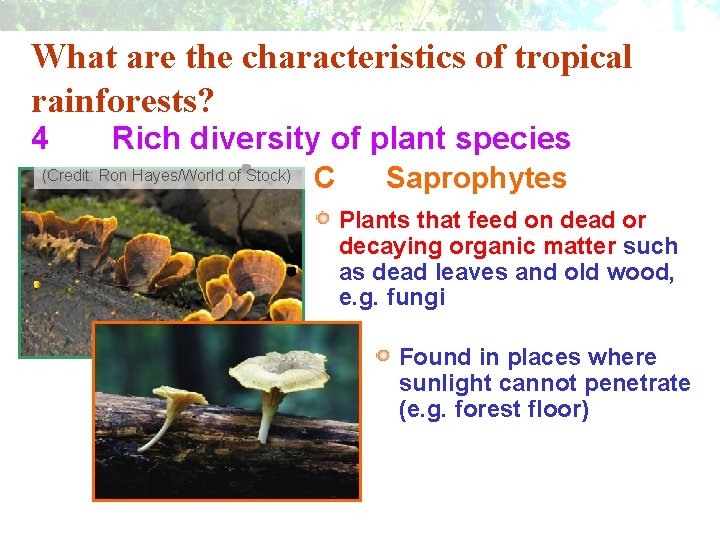 What are the characteristics of tropical rainforests?

4 Rich diversity of plant species

(Credit: Ron Hayes/World of Stock)

C Saprophytes

Plants that feed on dead or decaying organic matter such as dead leaves and old wood, e.g. fungi

Found in places where sunlight cannot penetrate (e.g. forest floor)